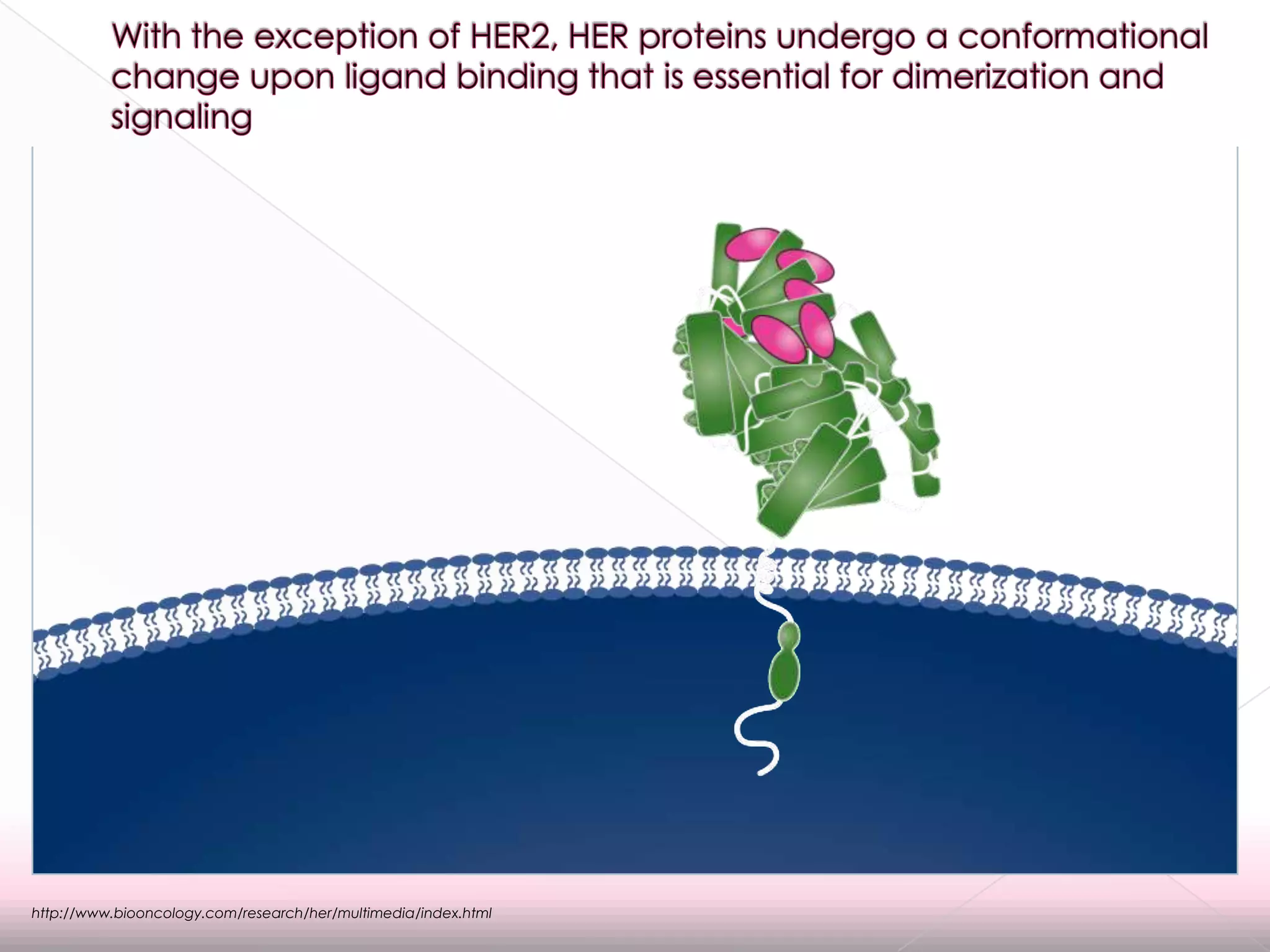 With the exception of HER2, HER proteins undergo a conformational change upon ligand binding that is essential for dimerization and signaling

http://www.biooncology.com/research/her/multimedia/index.html